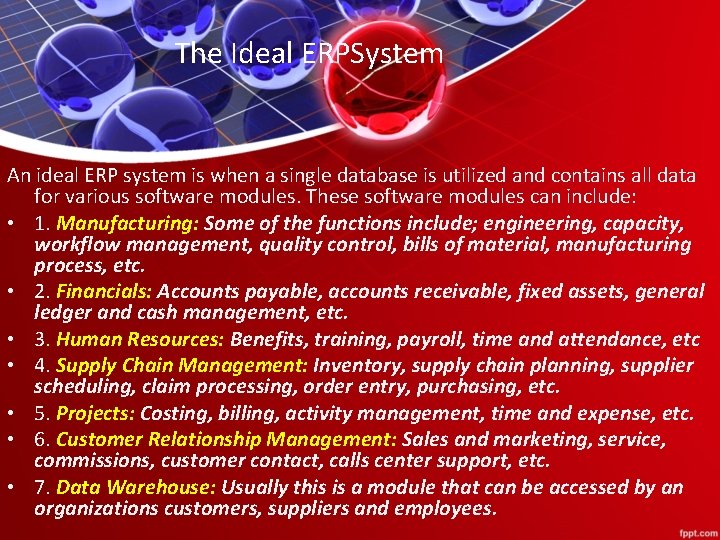 The Ideal ERPSystem

An ideal ERP system is when a single database is utilized and contains all data for various software modules. These software modules can include:

• 1. Manufacturing: Some of the functions include; engineering, capacity, workflow management, quality control, bills of material, manufacturing process, etc.
• 2. Financials: Accounts payable, accounts receivable, fixed assets, general ledger and cash management, etc.
• 3. Human Resources: Benefits, training, payroll, time and attendance, etc
• 4. Supply Chain Management: Inventory, supply chain planning, supplier scheduling, claim processing, order entry, purchasing, etc.
• 5. Projects: Costing, billing, activity management, time and expense, etc.
• 6. Customer Relationship Management: Sales and marketing, service, commissions, customer contact, calls center support, etc.
• 7. Data Warehouse: Usually this is a module that can be accessed by an organizations customers, suppliers and employees.

fppt.com